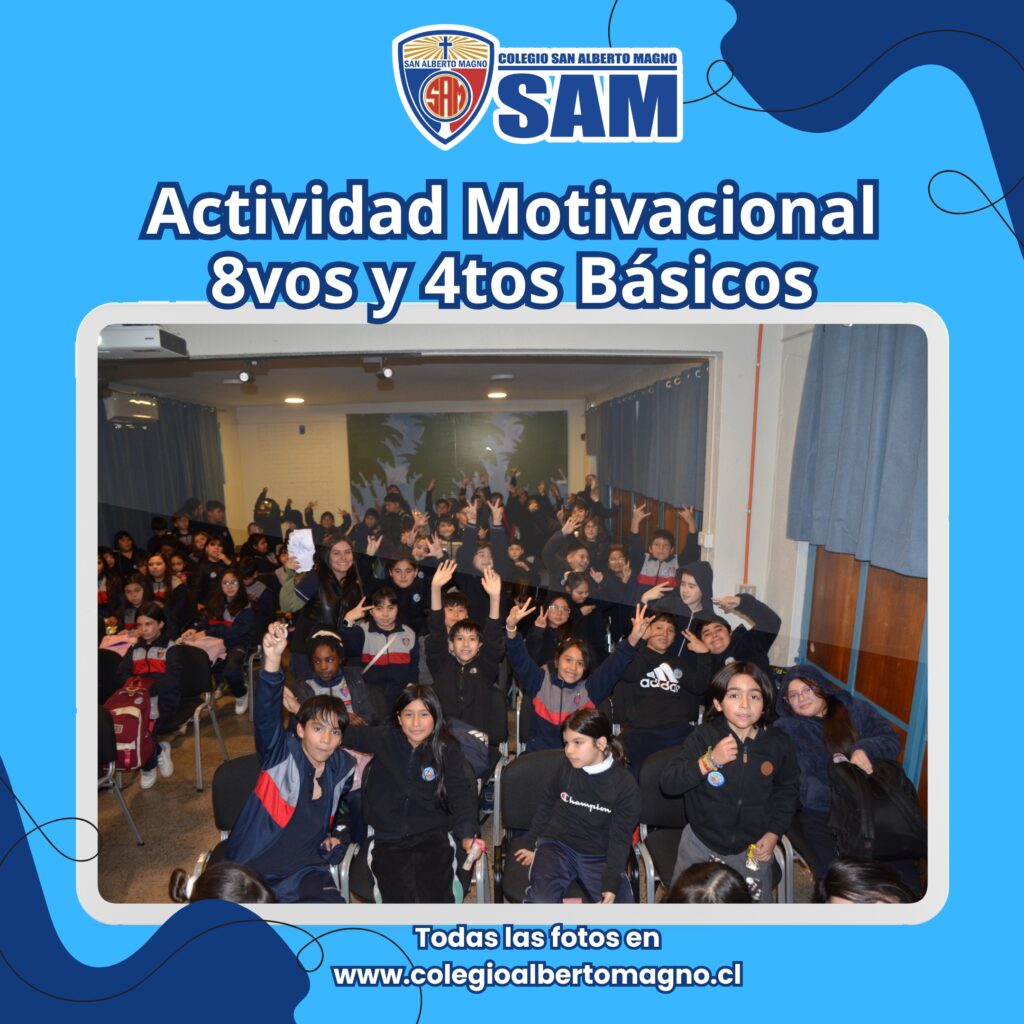 SAN ALBERTO MAGNO
SAM
COLEGIO SAN ALBERTO MAGNO
SAM

Actividad Motivacional
8vos y 4tos Básicos

adidas
Champion

Todas las fotos en
www.colegioalbertomagno.cl